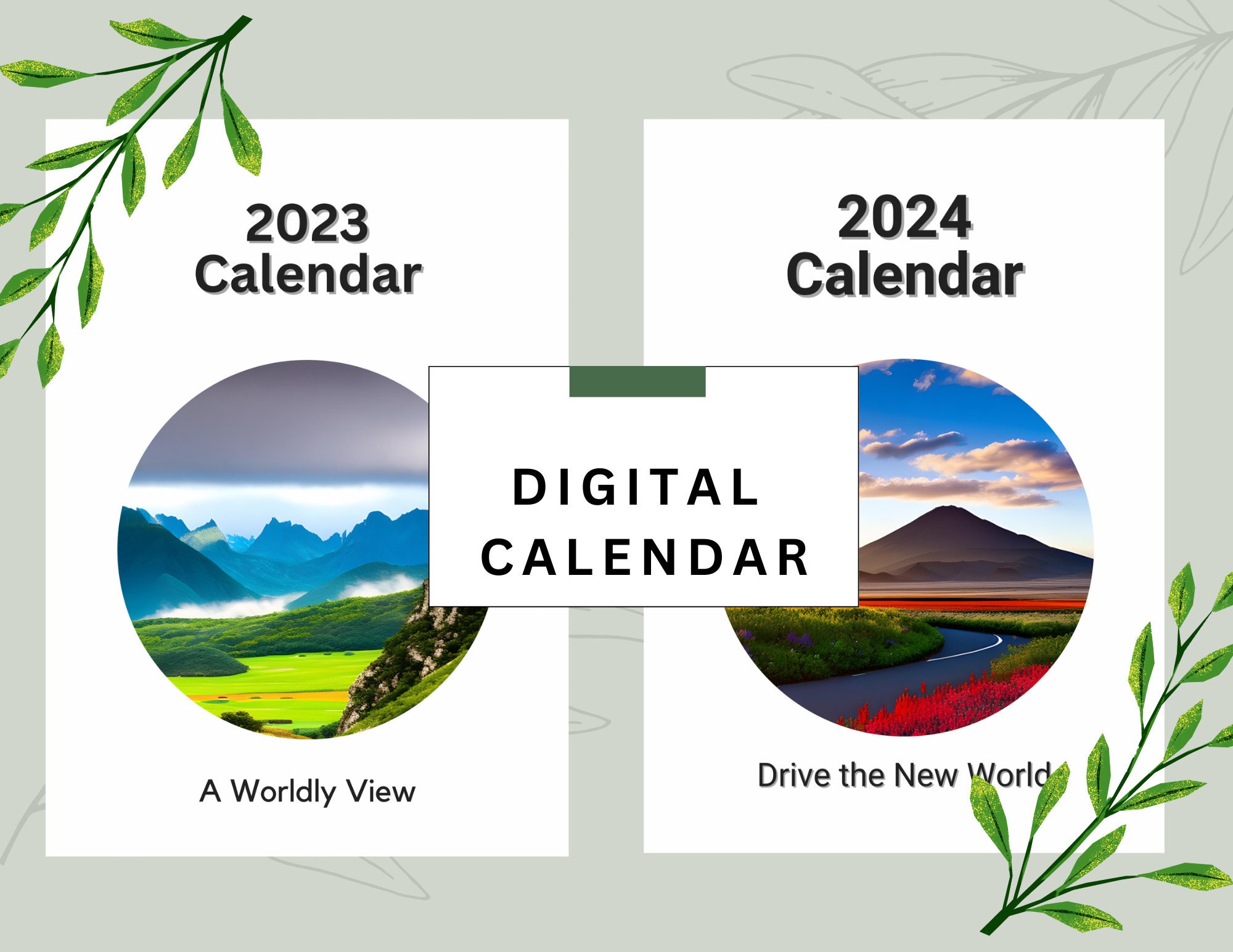 2023
Calendar

A Worldly View

DIGITAL
CALENDAR

2024
Calendar

Drive the New World